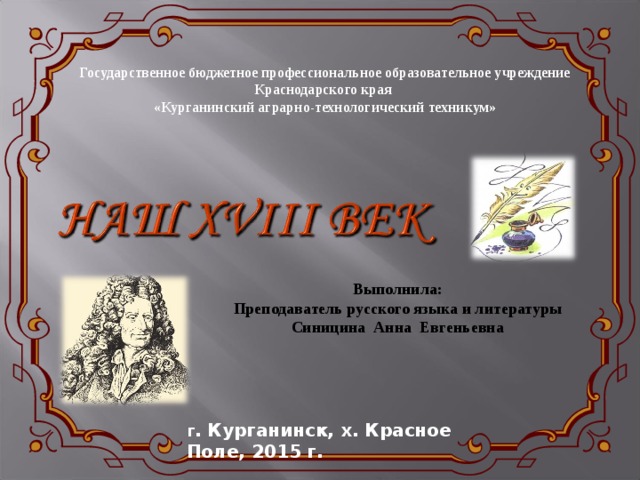 Государственное бюджетное профессиональное образовательное учреждение Краснодарского края
«Курганинский аграрно-технологический техникум»

НАШ XVIII ВЕК

Выполнила:
Преподаватель русского языка и литературы
Синицина Анна Евгеньевна

г. Курганинск, х. Красное Поле, 2015 г.